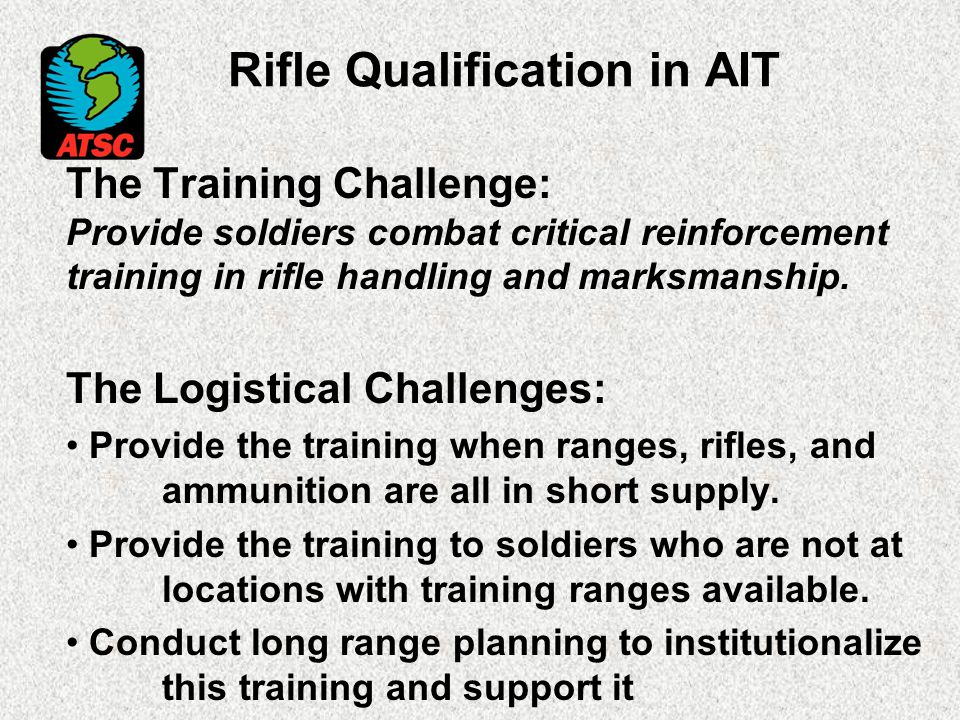 ATSC

Rifle Qualification in AIT

The Training Challenge:
Provide soldiers combat critical reinforcement training in rifle handling and marksmanship.

The Logistical Challenges:
• Provide the training when ranges, rifles, and ammunition are all in short supply.
• Provide the training to soldiers who are not at locations with training ranges available.
• Conduct long range planning to institutionalize this training and support it